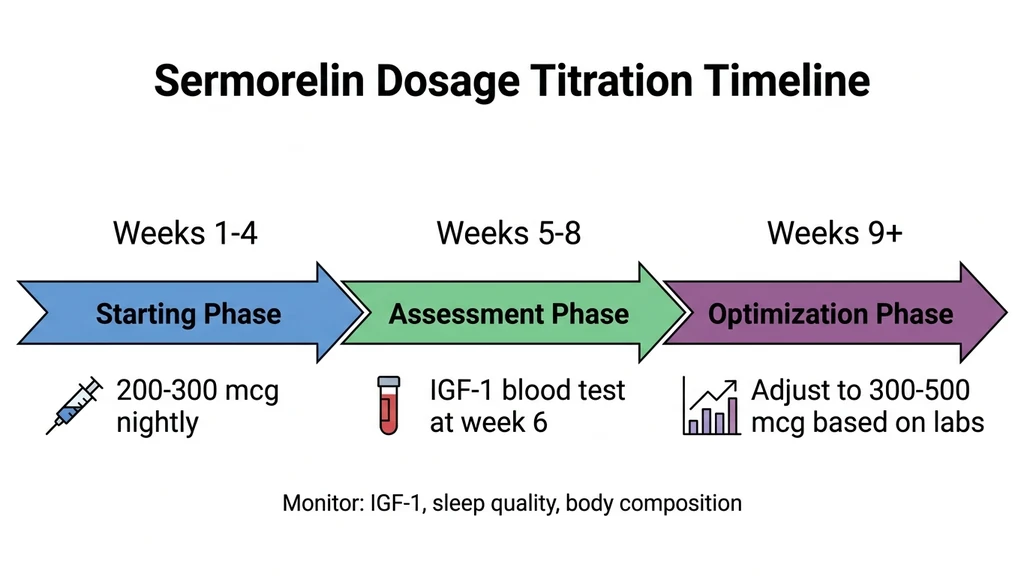 Sermorelin Dosage Titration Timeline

Weeks 1-4

Starting Phase

200-300 mcg nightly

Weeks 5-8

Assessment Phase

IGF-1 blood test at week 6

Weeks 9+

Optimization Phase

Adjust to 300-500 mcg based on labs

Monitor: IGF-1, sleep quality, body composition